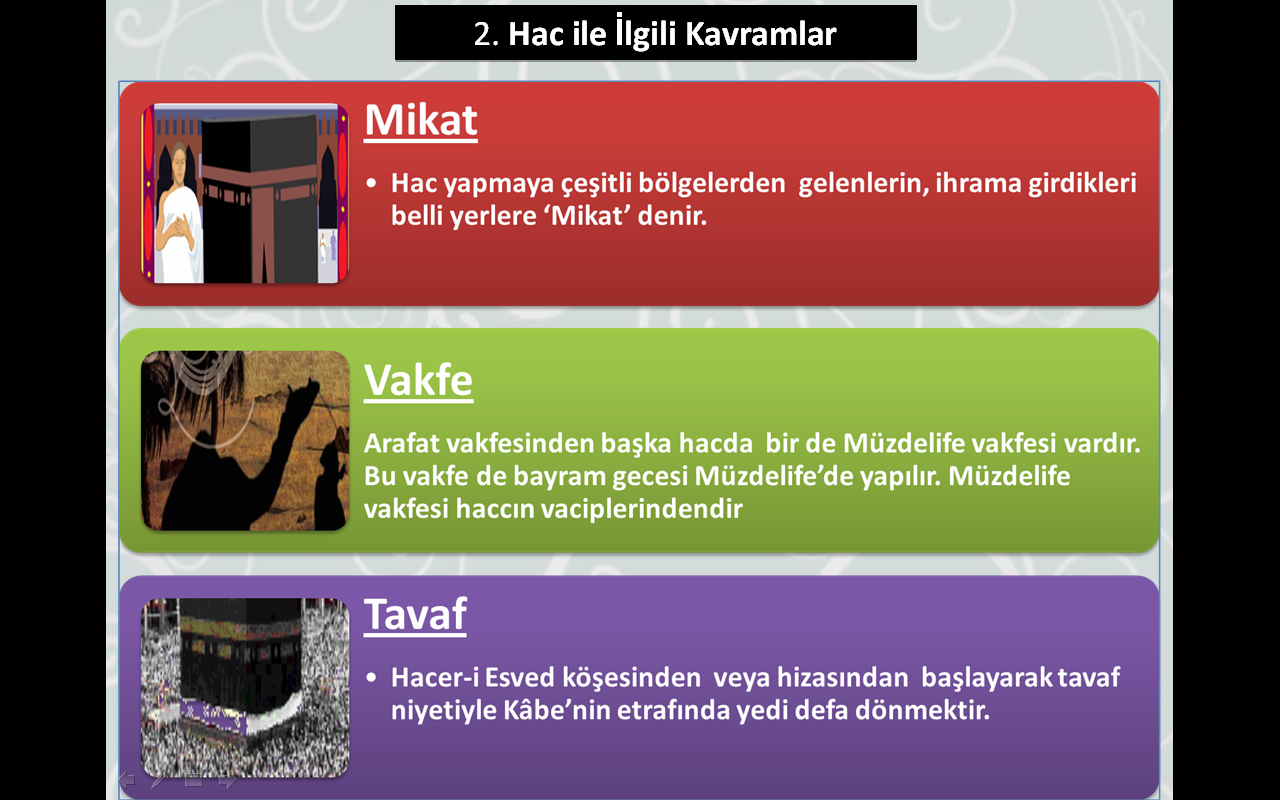 2. Hac ile İlgili Kavramlar

Mikat

• Hac yapmaya çeşitli bölgelerden gelenlerin, ihrama girdikleri belli yerlere ‘Mikat’ denir.

Vakfe

Arafat vakfesinden başka hacda bir de Müzdelife vakfesi vardır. Bu vakfe de bayram gecesi Müzdelife’de yapılır. Müzdelife vakfesi haccın vaciplerindendir

Tavaf

• Hacer-i Esved köşesinden veya hizasından başlayarak tavaf niyetiyle Kâbe’nin etrafında yedi defa dönmektir.